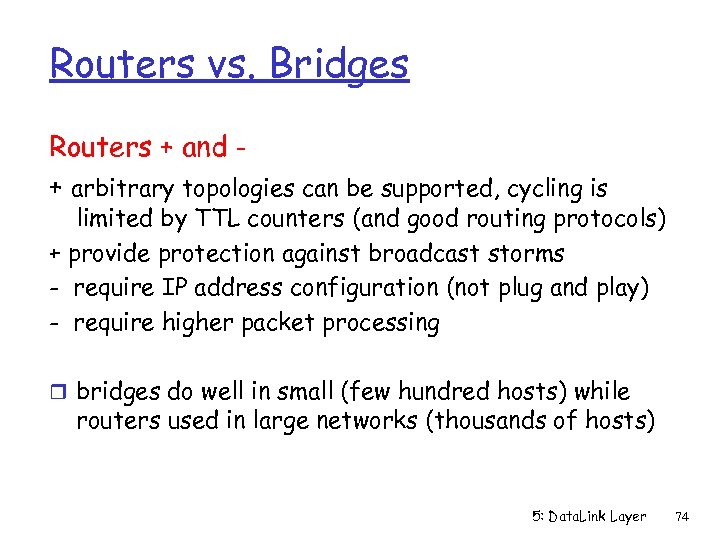 Routers vs. Bridges

Routers + and -

+ arbitrary topologies can be supported, cycling is limited by TTL counters (and good routing protocols)

+ provide protection against broadcast storms

- require IP address configuration (not plug and play)

- require higher packet processing

❒ bridges do well in small (few hundred hosts) while routers used in large networks (thousands of hosts)

5: DataLink Layer 74